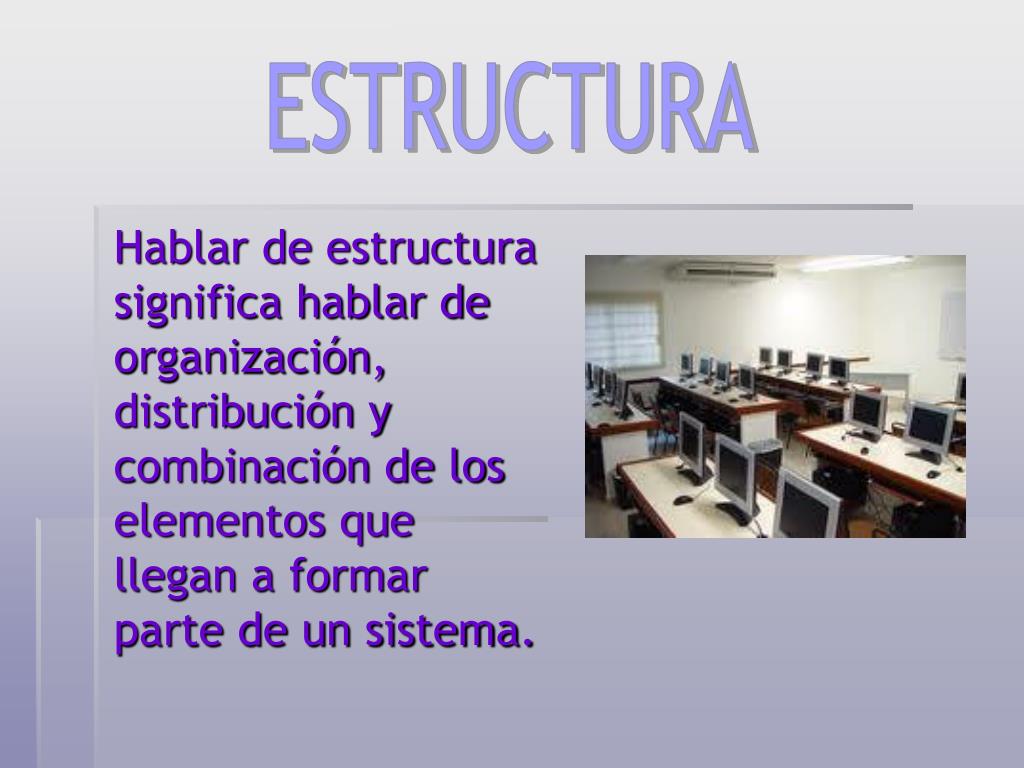 ESTRUCTURA

Hablar de estructura significa hablar de organización, distribución y combinación de los elementos que llegan a formar parte de un sistema.